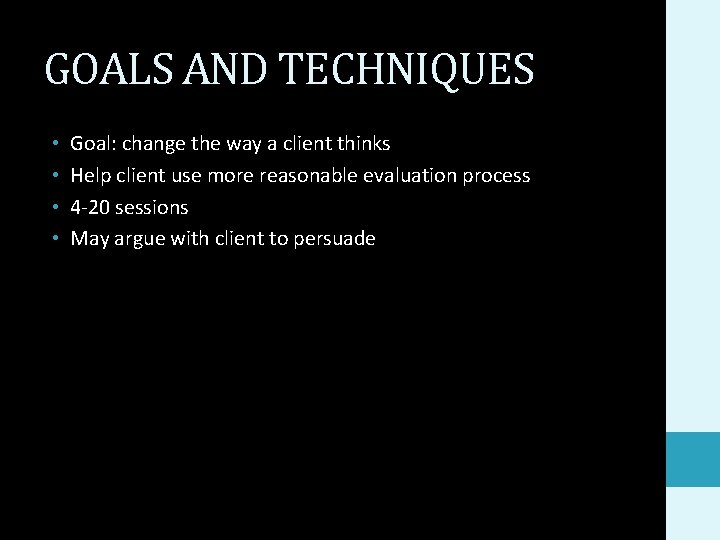 GOALS AND TECHNIQUES

• Goal: change the way a client thinks
• Help client use more reasonable evaluation process
• 4-20 sessions
• May argue with client to persuade